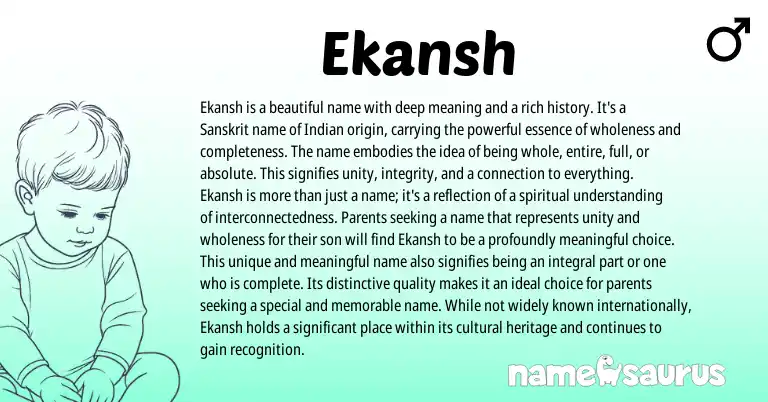 Ekansh

♂

Ekansh is a beautiful name with deep meaning and a rich history. It's a Sanskrit name of Indian origin, carrying the powerful essence of wholeness and completeness. The name embodies the idea of being whole, entire, full, or absolute. This signifies unity, integrity, and a connection to everything. Ekansh is more than just a name; it's a reflection of a spiritual understanding of interconnectedness. Parents seeking a name that represents unity and wholeness for their son will find Ekansh to be a profoundly meaningful choice. This unique and meaningful name also signifies being an integral part or one who is complete. Its distinctive quality makes it an ideal choice for parents seeking a special and memorable name. While not widely known internationally, Ekansh holds a significant place within its cultural heritage and continues to gain recognition.

namesaurus